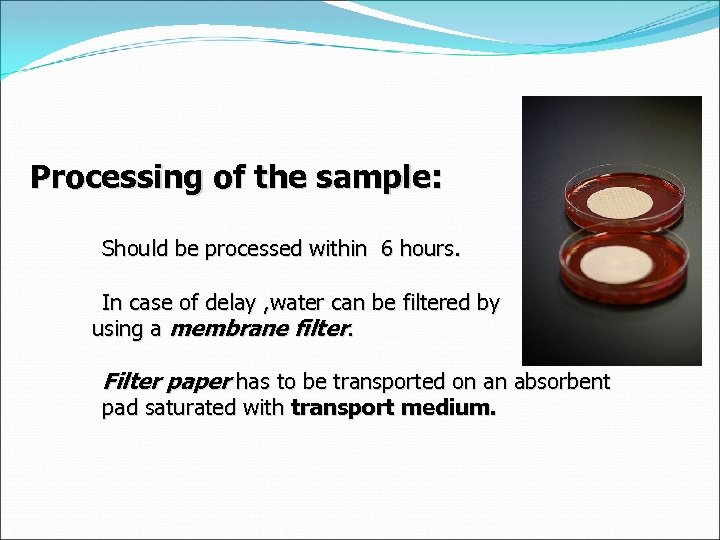 Processing of the sample:

Should be processed within 6 hours.

In case of delay ,water can be filtered by using a membrane filter.

Filter paper has to be transported on an absorbent pad saturated with transport medium.